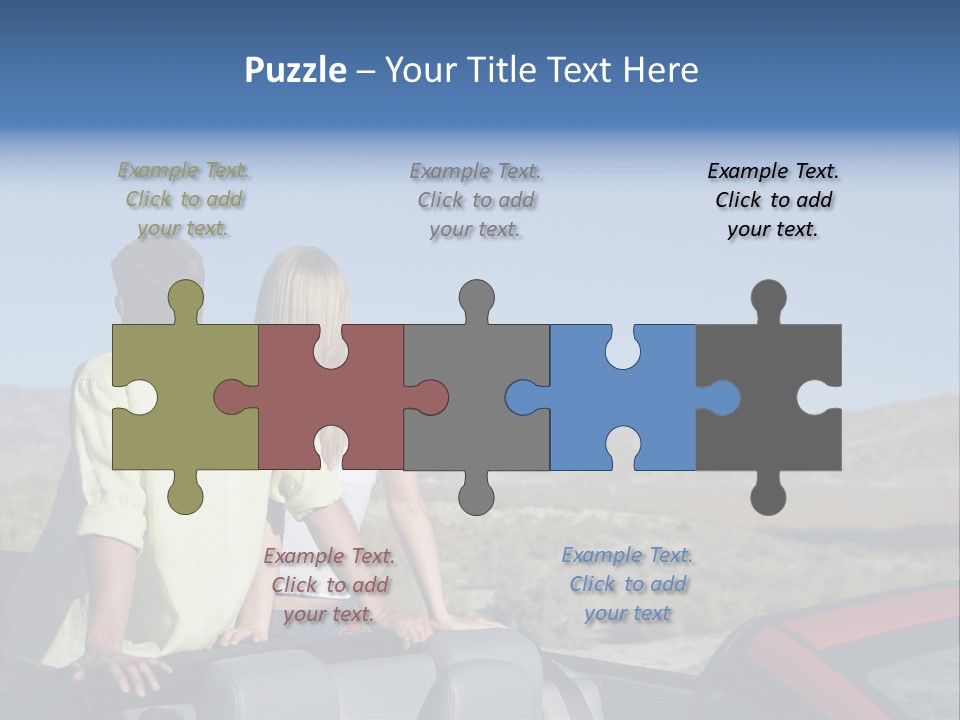 Puzzle – Your Title Text Here

Example Text. Click to add your text.

Example Text. Click to add your text.

Example Text. Click to add your text.

Example Text. Click to add your text.

Example Text. Click to add your text